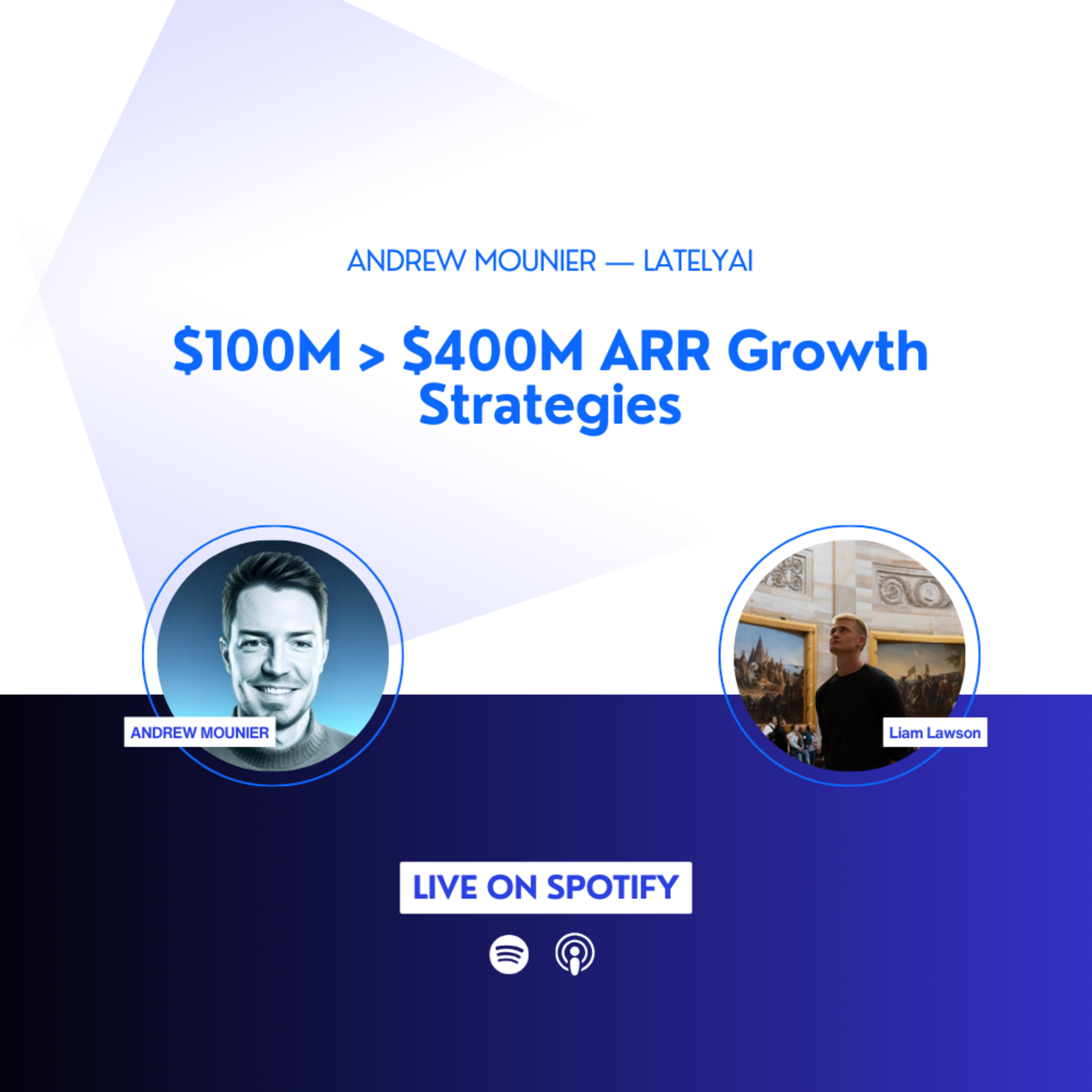 ANDREW MOUNIER — LATELYAI

\$100M > \$400M ARR Growth Strategies

ANDREW MOUNIER

Liam Lawson

LIVE ON SPOTIFY